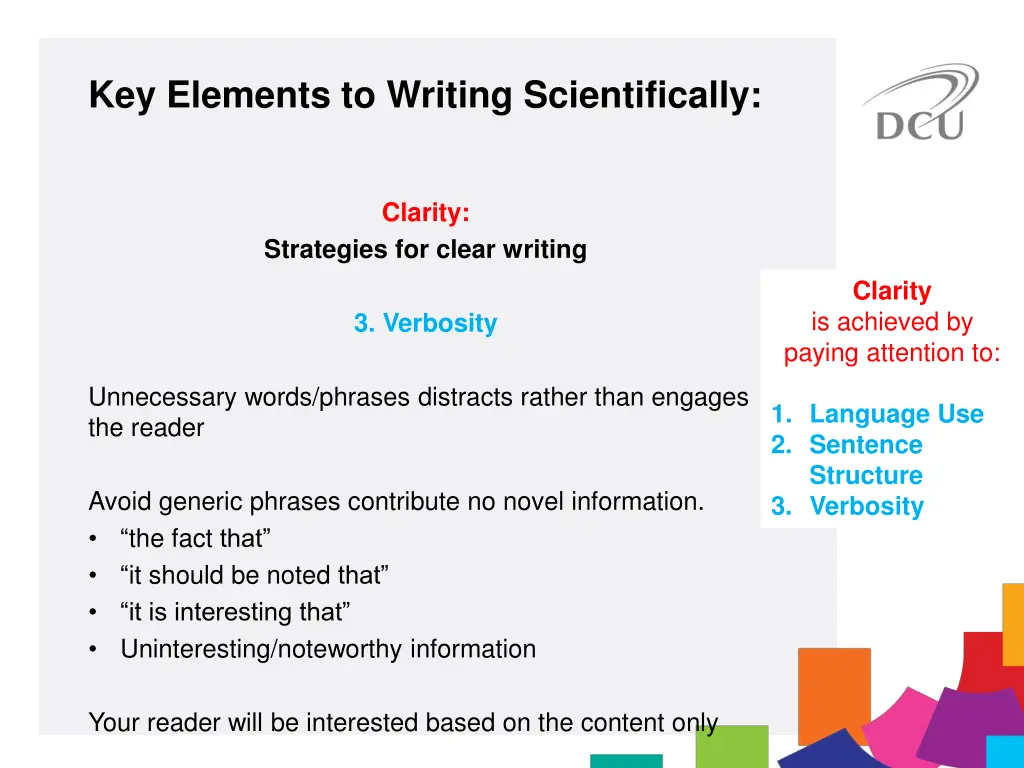 Key Elements to Writing Scientifically:

DCU

Clarity:
Strategies for clear writing

3. Verbosity

Unnecessary words/phrases distracts rather than engages the reader

Avoid generic phrases contribute no novel information.
• “the fact that”
• “it should be noted that”
• “it is interesting that”
• Uninteresting/noteworthy information

Your reader will be interested based on the content only

Clarity
is achieved by paying attention to:

1. Language Use
2. Sentence Structure
3. Verbosity